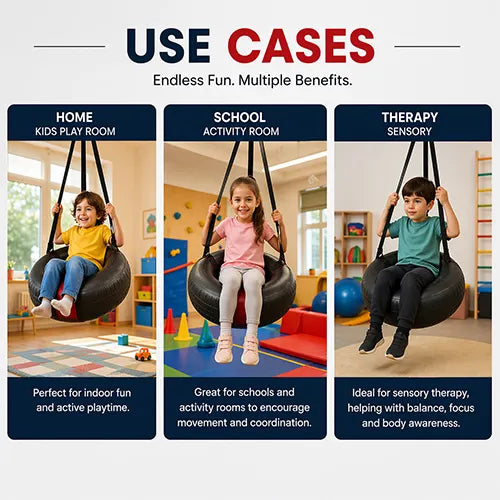 USE CASES

Endless Fun. Multiple Benefits.

HOME
KIDS PLAY ROOM

Perfect for indoor fun and active playtime.

SCHOOL
ACTIVITY ROOM

Great for schools and activity rooms to encourage movement and coordination.

THERAPY
SENSORY

Ideal for sensory therapy, helping with balance, focus and body awareness.